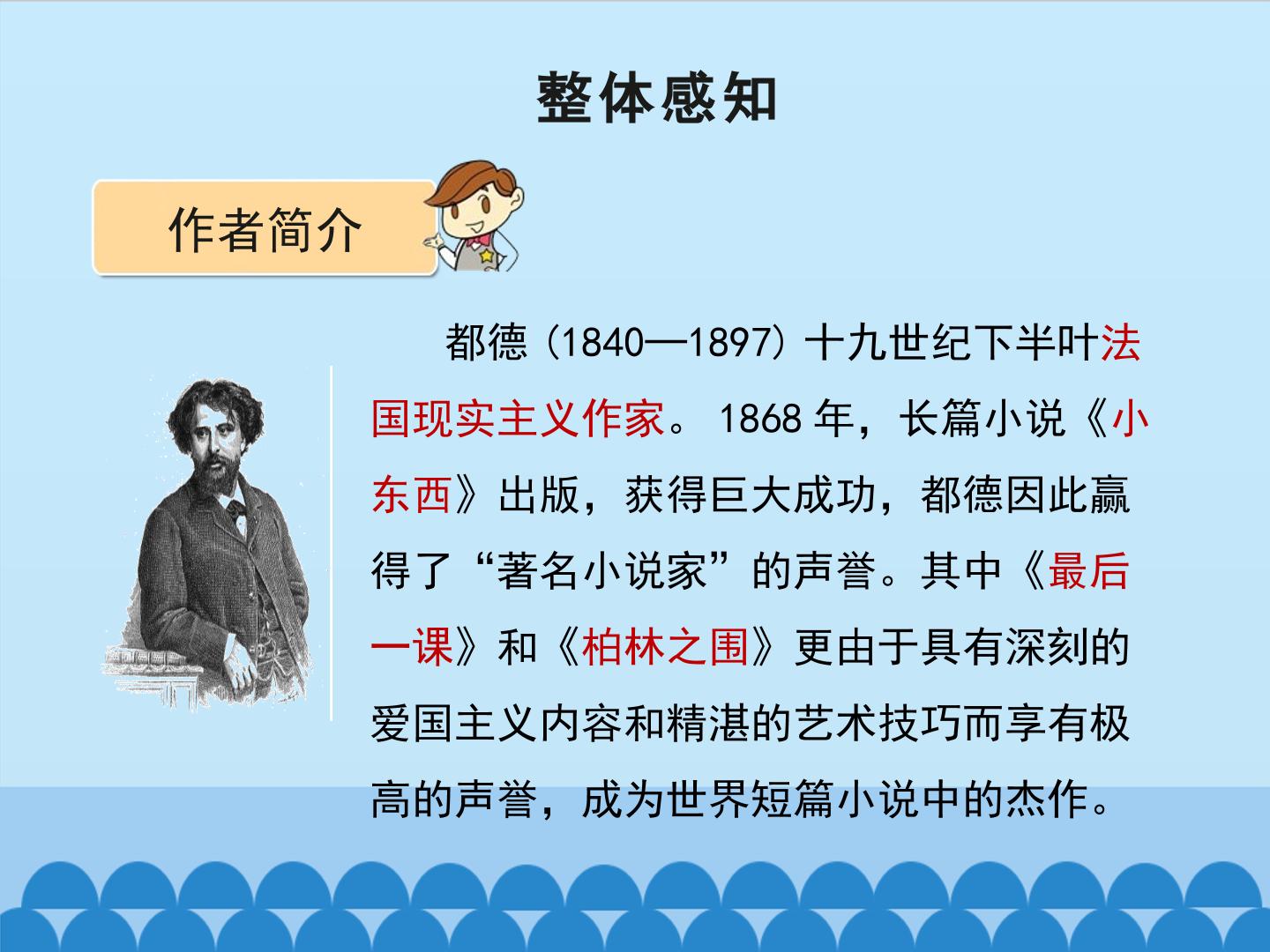 整体感知

作者简介

都德（1840—1897）十九世纪下半叶法国现实主义作家。1868 年，长篇小说《小东西》出版，获得巨大成功，都德因此赢得了“著名小说家”的声誉。其中《最后一课》和《柏林之围》更由于具有深刻的爱国主义内容和精湛的艺术技巧而享有极高的声誉，成为世界短篇小说中的杰作。